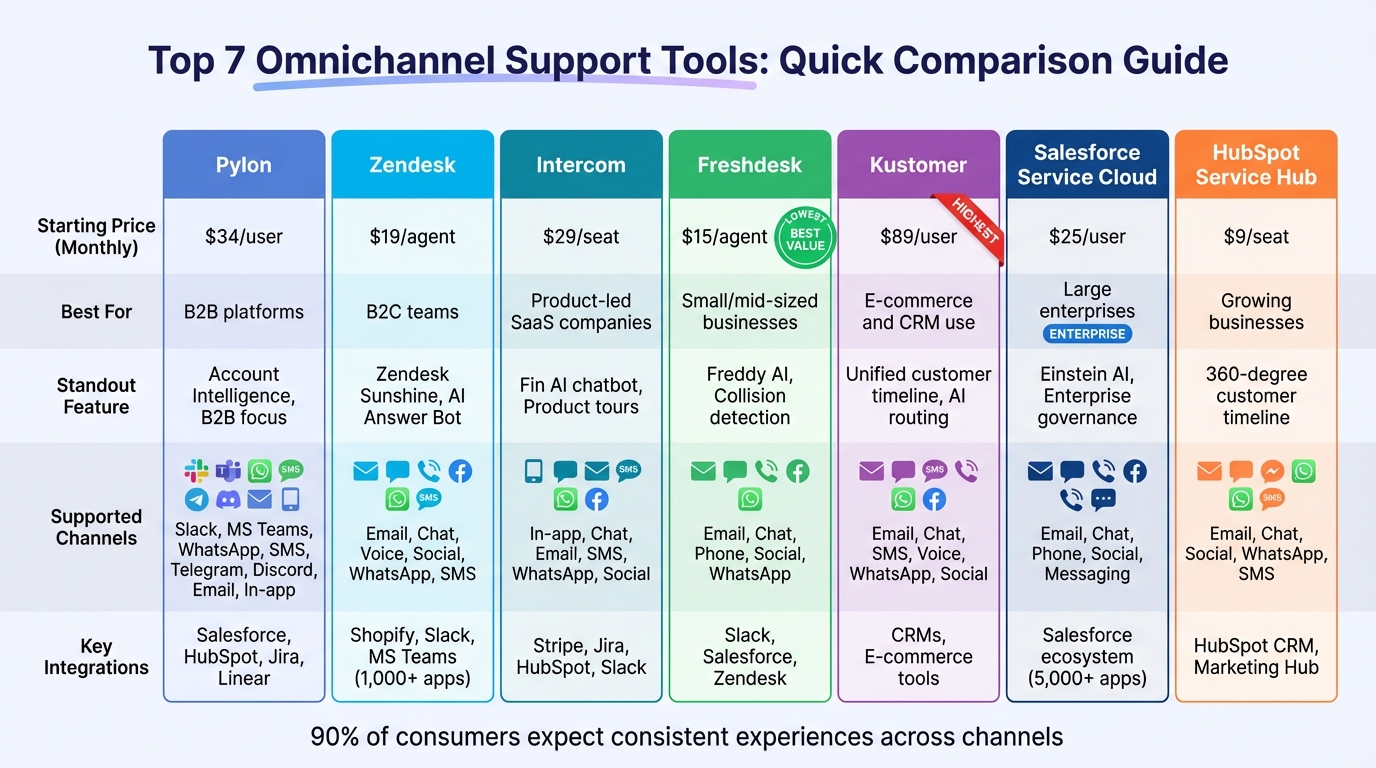 Top 7 Omnichannel Support Tools: Quick Comparison Guide

| | Pylon | Zendesk | Intercom | Freshdesk | Kustomer | Salesforce Service Cloud | HubSpot Service Hub |
|---|---|---|---|---|---|---|---|
| Starting Price (Monthly) | $34/user | $19/agent | $29/seat | $15/agent LOWEST BEST VALUE | $89/user HIGHEST | $25/user | $9/seat |
| Best For | B2B platforms | B2C teams | Product-led SaaS companies | Small/mid-sized businesses | E-commerce and CRM use | Large enterprises ENTERPRISE | Growing businesses |
| Standout Feature | Account Intelligence, B2B focus | Zendesk Sunshine, AI Answer Bot | Fin AI chatbot, Product tours | Freddy AI, Collision detection | Unified customer timeline, AI routing | Einstein AI, Enterprise governance | 360-degree customer timeline |
| Supported Channels | SMS Slack, MS Teams, WhatsApp, SMS, Telegram, Discord, Email, In-app | SMS Email, Chat, Voice, Social, WhatsApp, SMS | SMS In-app, Chat, Email, SMS, WhatsApp, Social | Email, Chat, Phone, Social, WhatsApp | SMS Email, Chat, SMS, Voice, WhatsApp, Social | Email, Chat, Phone, Social, Messaging | SMS Email, Chat, Social, WhatsApp, SMS |
| Key Integrations | Salesforce, HubSpot, Jira, Linear | Shopify, Slack, MS Teams (1,000+ apps) | Stripe, Jira, HubSpot, Slack | Slack, Salesforce, Zendesk | CRMs, E-commerce tools | Salesforce ecosystem (5,000+ apps) | HubSpot CRM, Marketing Hub |

90% of consumers expect consistent experiences across channels